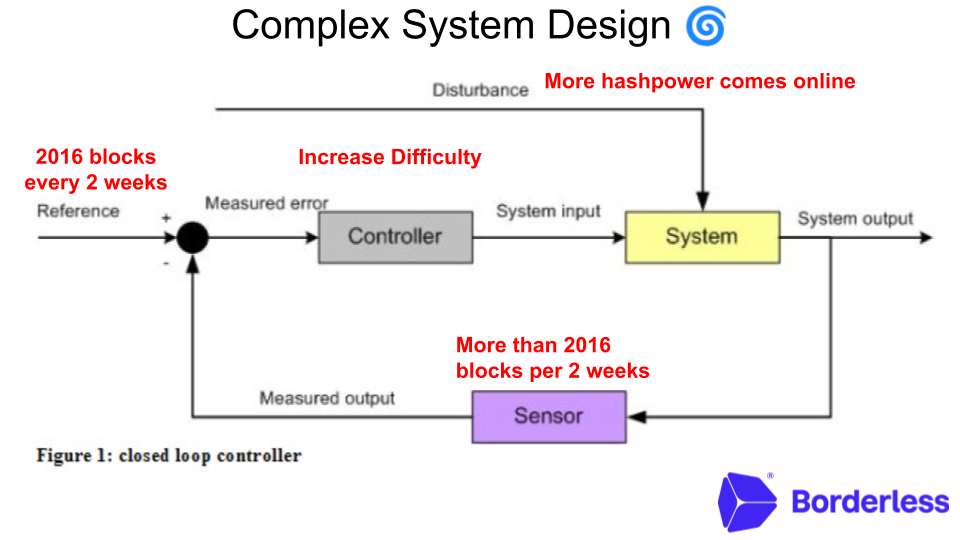 Complex System Design 🌀

Disturbance

More hashpower comes online

2016 blocks every 2 weeks

Increase Difficulty

Reference

+

-

Measured error

Controller

System input

System

System output

More than 2016 blocks per 2 weeks

Measured output

Sensor

Figure 1: closed loop controller

Borderless